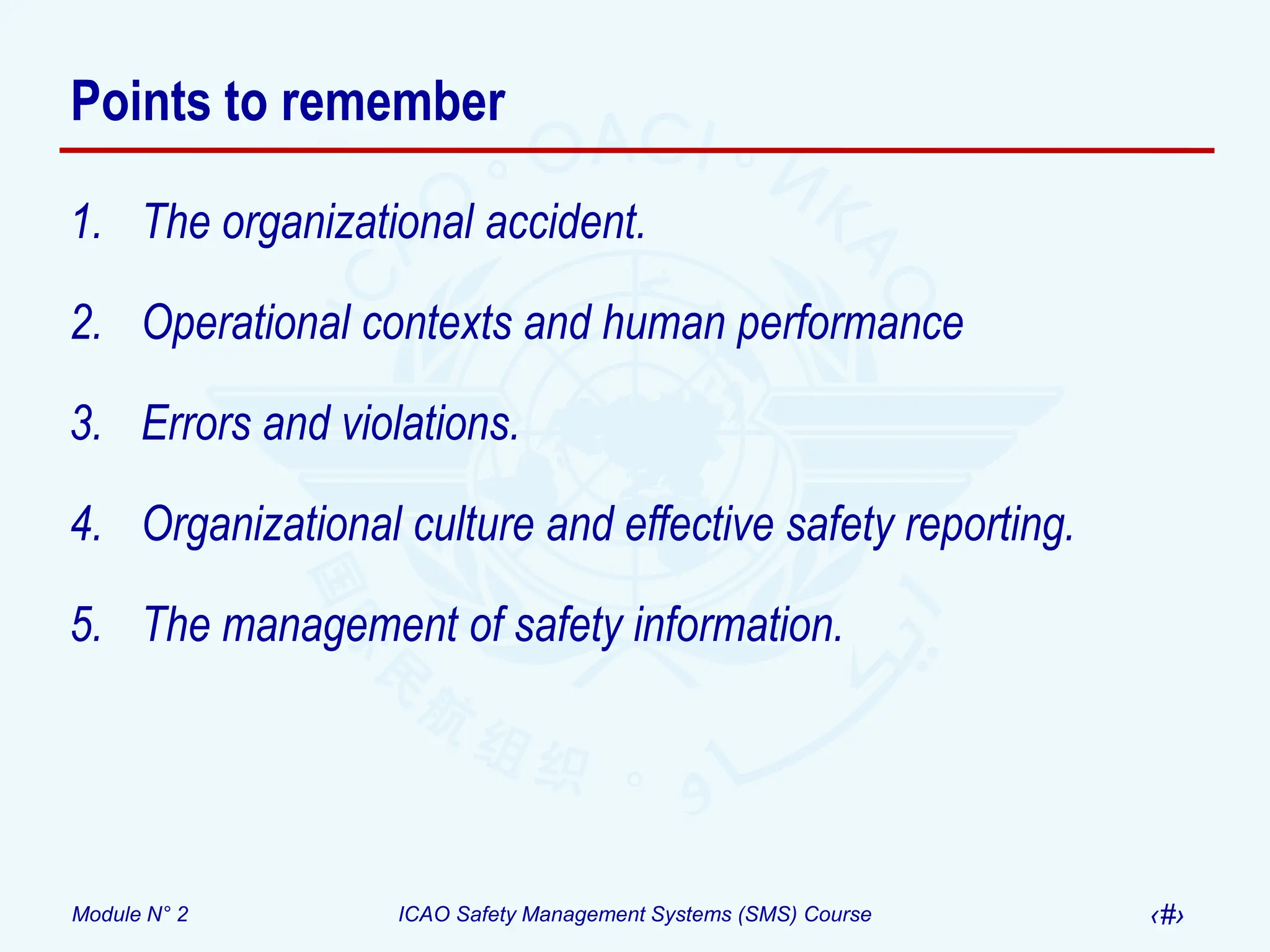 Points to remember

1. The organizational accident.

2. Operational contexts and human performance

3. Errors and violations.

4. Organizational culture and effective safety reporting.

5. The management of safety information.

Module N° 2

ICAO Safety Management Systems (SMS) Course

‹#›